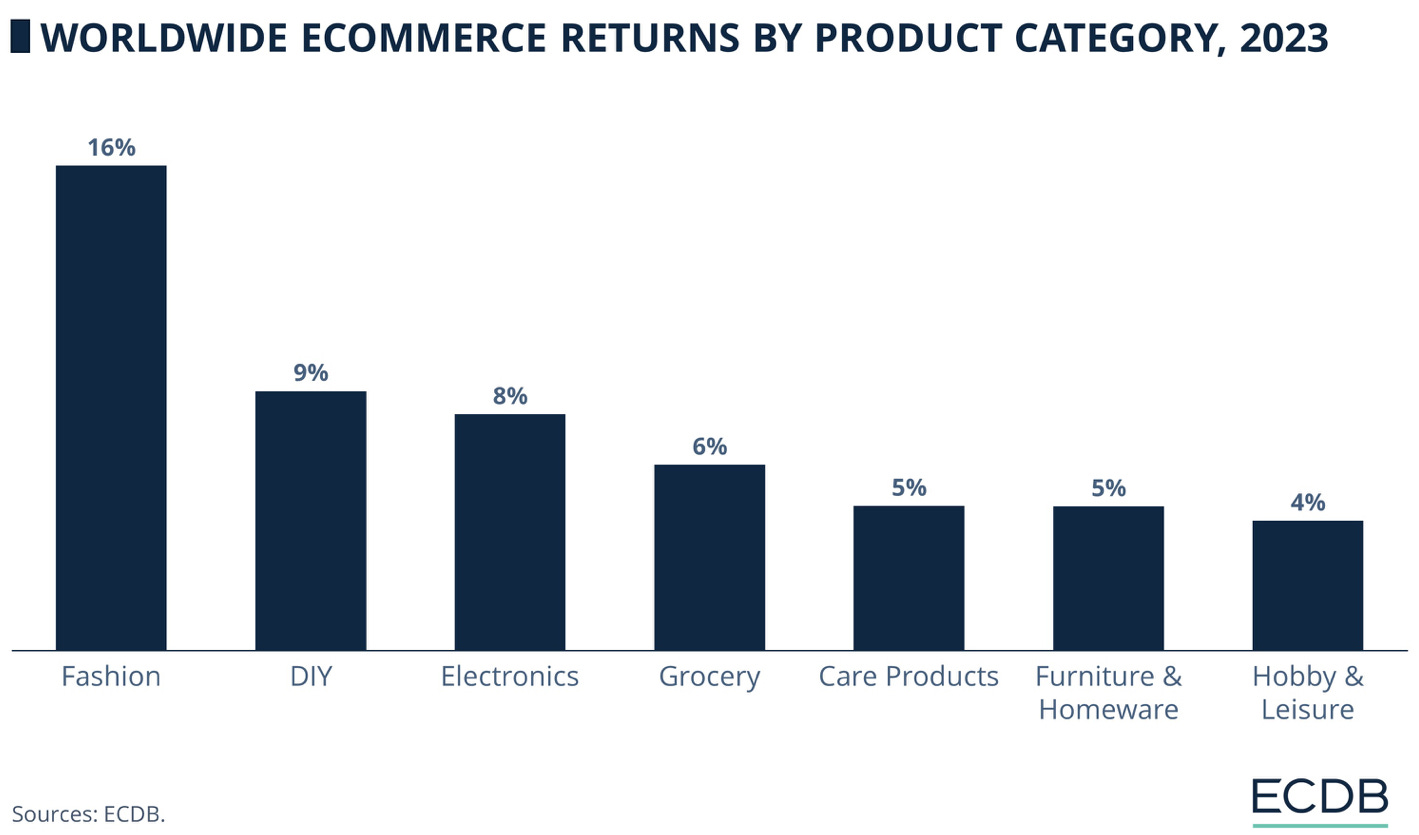 WORLDWIDE ECOMMERCE RETURNS BY PRODUCT CATEGORY, 2023

16%
9%
8%
6%
5%
5%
4%

Fashion
DIY
Electronics
Grocery
Care Products
Furniture & Homeware
Hobby & Leisure

Sources: ECDB.

ECDB